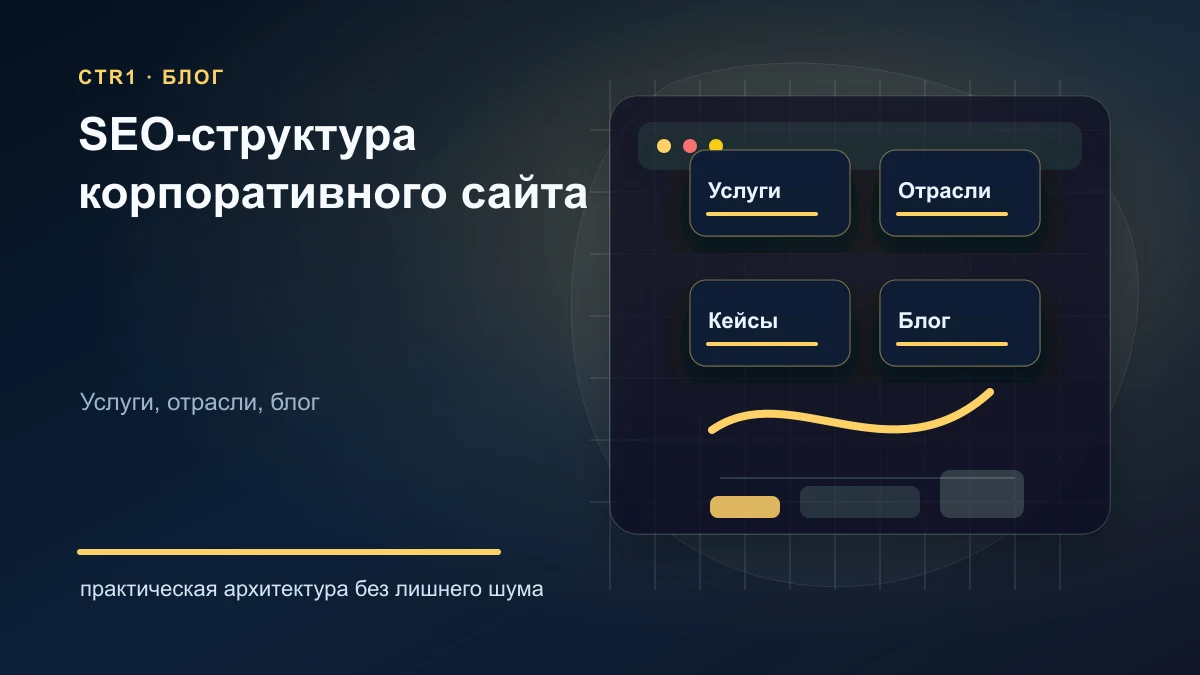 CTR1 · БЛОГ

SEO-структура корпоративного сайта

Услуги, отрасли, блог

практическая архитектура без лишнего шума

Услуги

Отрасли

Кейсы

Блог